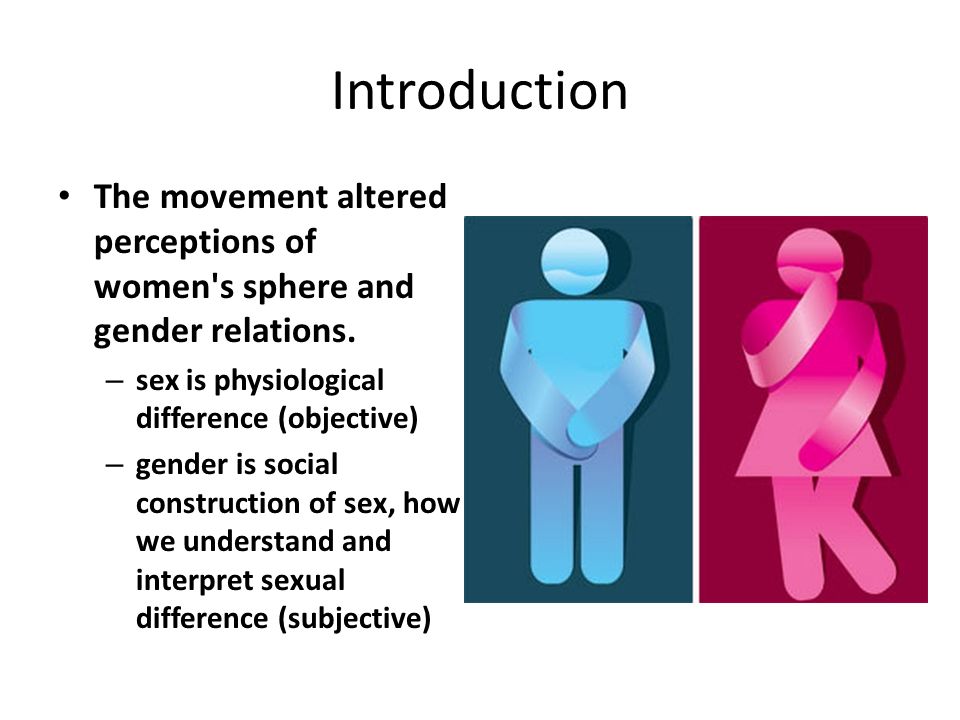 Introduction

• The movement altered perceptions of women's sphere and gender relations.
– sex is physiological difference (objective)
– gender is social construction of sex, how we understand and interpret sexual difference (subjective)